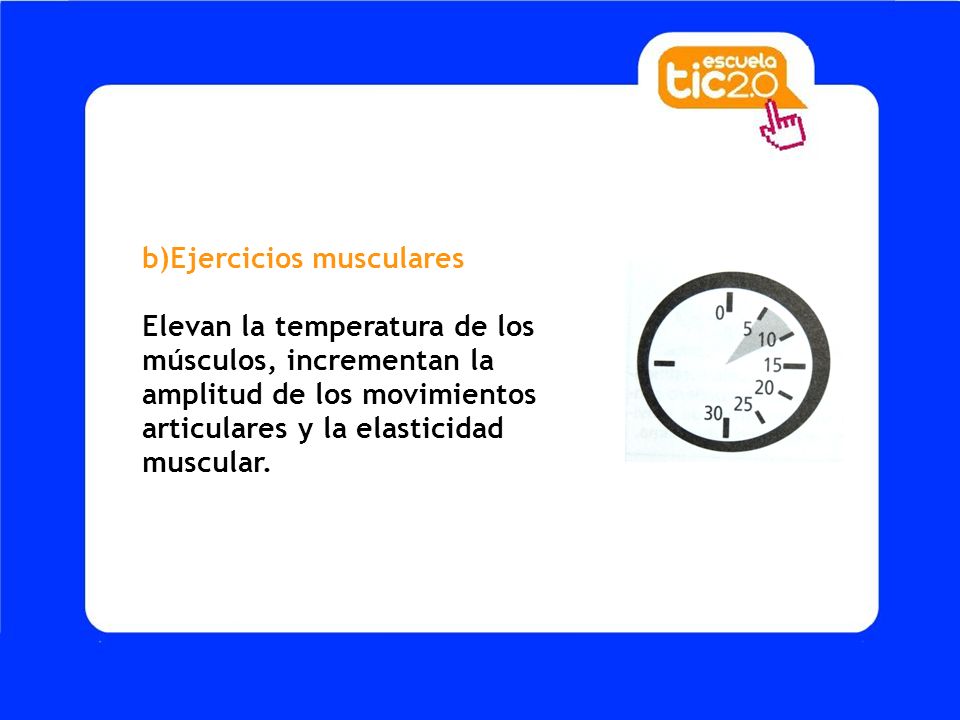 escuela
tic2.0

b)Ejercicios musculares

Elevan la temperatura de los músculos, incrementan la amplitud de los movimientos articulares y la elasticidad muscular.

0
5
10
15
20
25
30